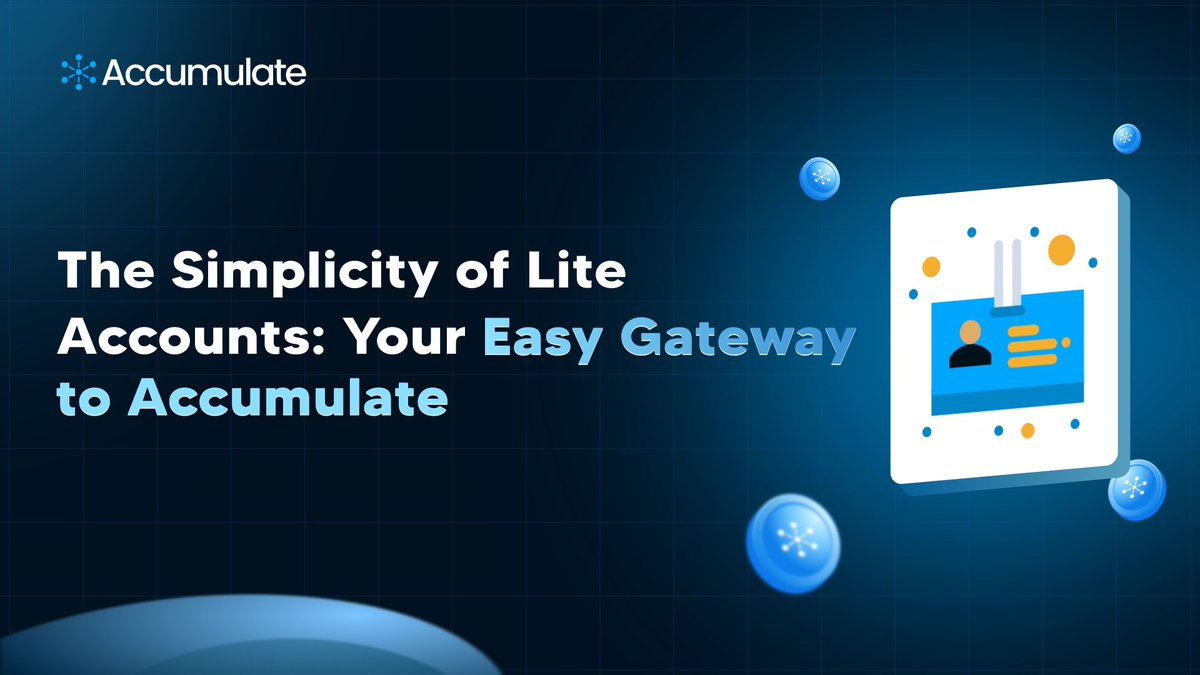 Accumulate

The Simplicity of Lite Accounts: Your Easy Gateway to Accumulate